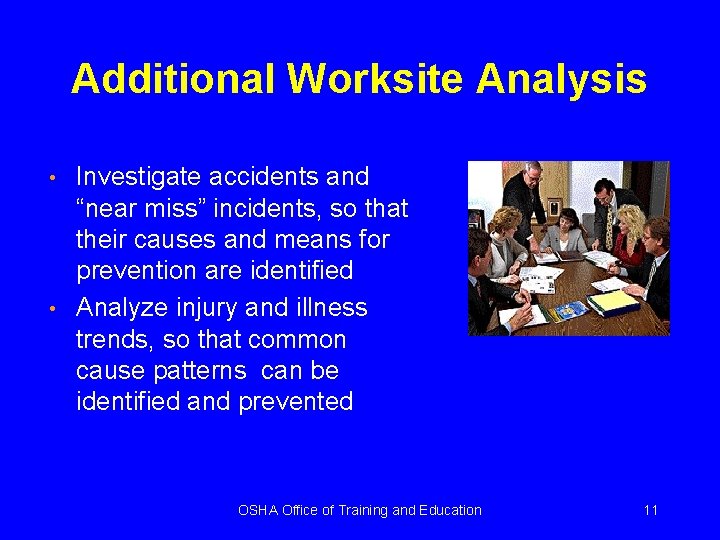 Additional Worksite Analysis

• Investigate accidents and “near miss” incidents, so that their causes and means for prevention are identified
• Analyze injury and illness trends, so that common cause patterns can be identified and prevented

OSHA Office of Training and Education

11